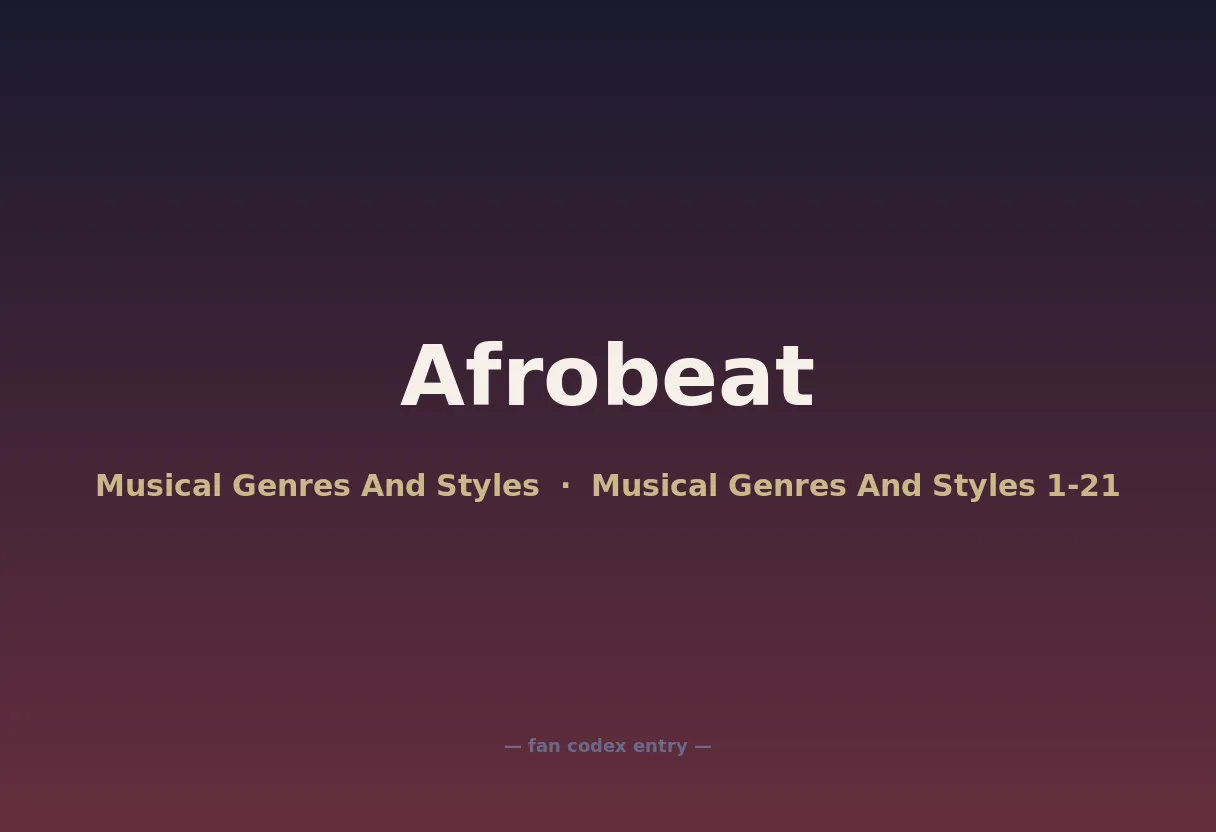 Afrobeat

Musical Genres And Styles · Musical Genres And Styles 1-21

— fan codex entry —